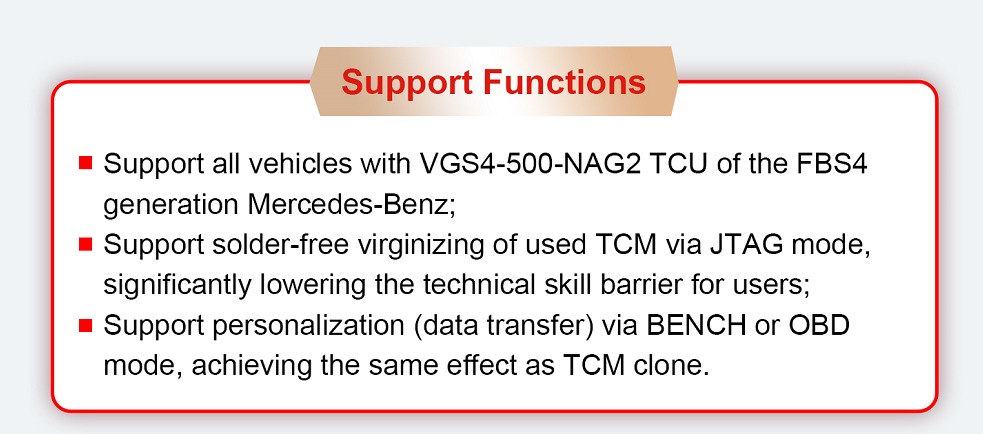 Support Functions

■ Support all vehicles with VGS4-500-NAG2 TCU of the FBS4 generation Mercedes-Benz;

■ Support solder-free virginizing of used TCM via JTAG mode, significantly lowering the technical skill barrier for users;

■ Support personalization (data transfer) via BENCH or OBD mode, achieving the same effect as TCM clone.